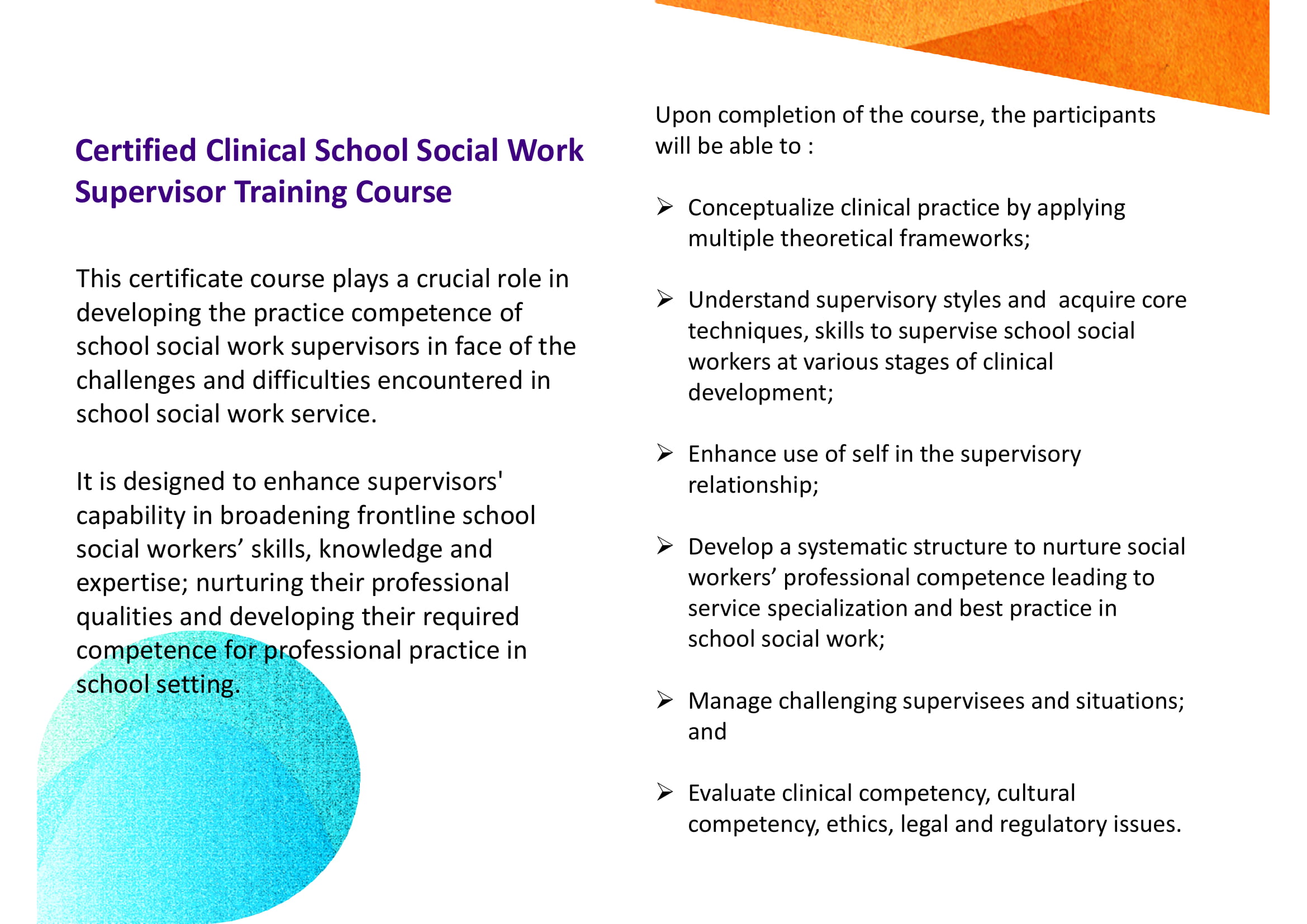 Certified Clinical School Social Work Supervisor Training Course

This certificate course plays a crucial role in developing the practice competence of school social work supervisors in face of the challenges and difficulties encountered in school social work service.

It is designed to enhance supervisors' capability in broadening frontline school social workers’ skills, knowledge and expertise; nurturing their professional qualities and developing their required competence for professional practice in school setting.

Upon completion of the course, the participants will be able to :

➢ Conceptualize clinical practice by applying multiple theoretical frameworks;

➢ Understand supervisory styles and acquire core techniques, skills to supervise school social workers at various stages of clinical development;

➢ Enhance use of self in the supervisory relationship;

➢ Develop a systematic structure to nurture social workers’ professional competence leading to service specialization and best practice in school social work;

➢ Manage challenging supervisees and situations; and

➢ Evaluate clinical competency, cultural competency, ethics, legal and regulatory issues.